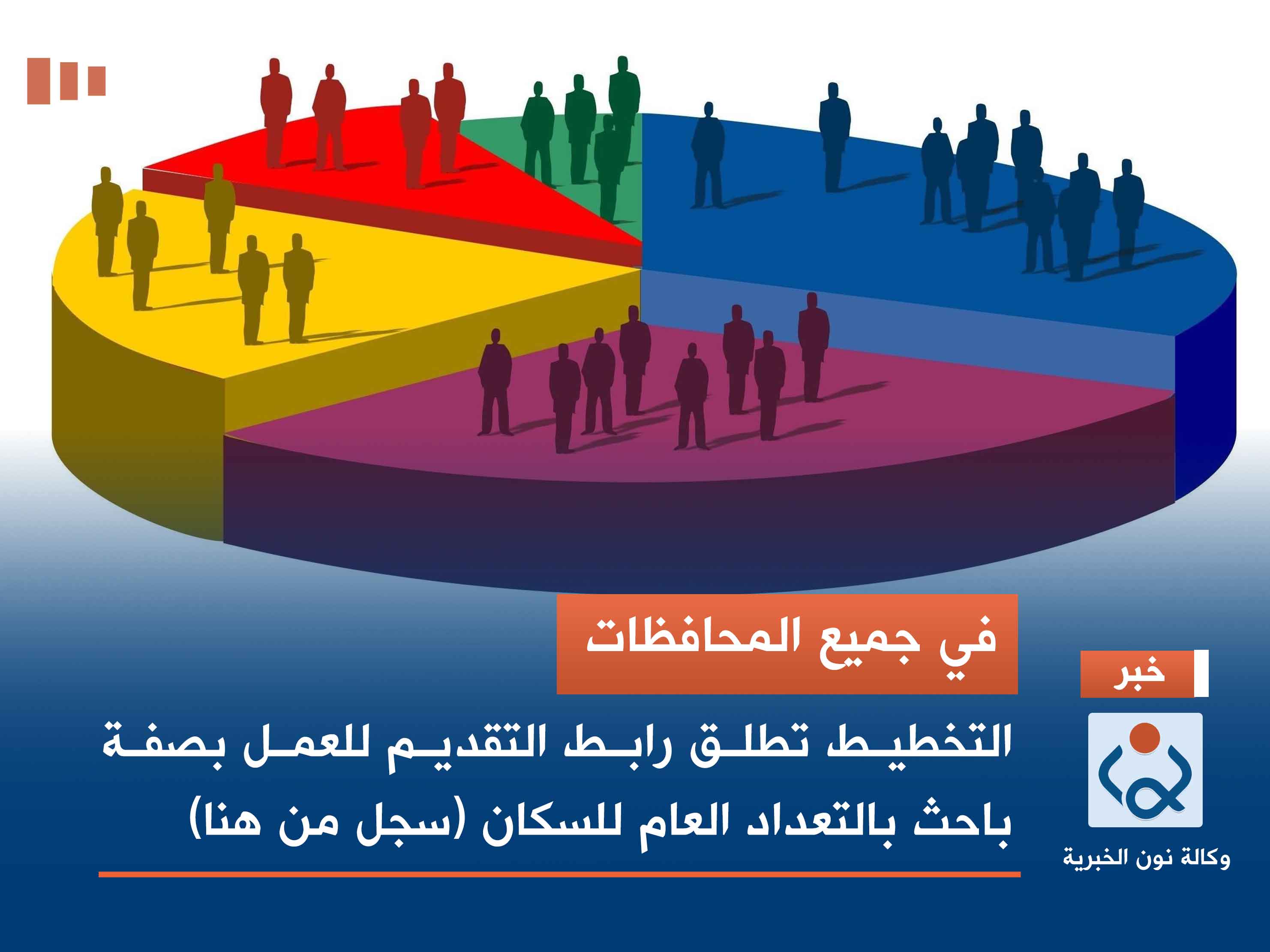 في جميع المحافظات

خبر

التخطيط تطلق رابط التقديم للعمل بصفة باحث بالتعداد العام للسكان (سجل من هنا)

وكالة نون الخبرية